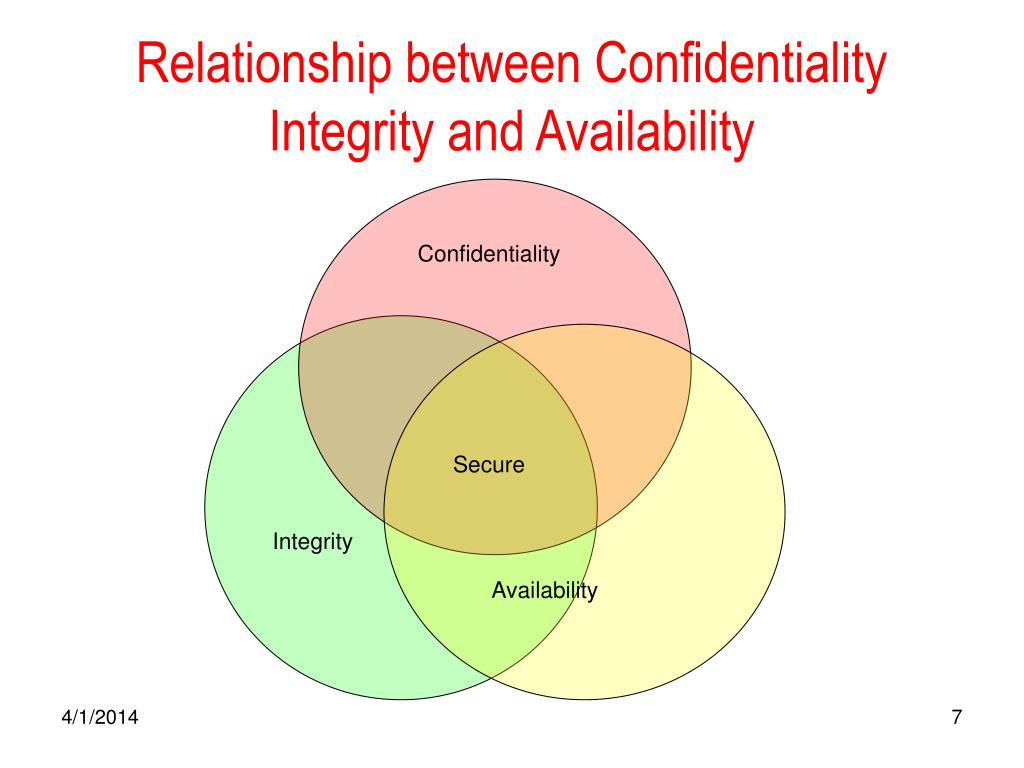 Relationship between Confidentiality Integrity and Availability

Confidentiality

Secure

Integrity

Availability

4/1/2014

7